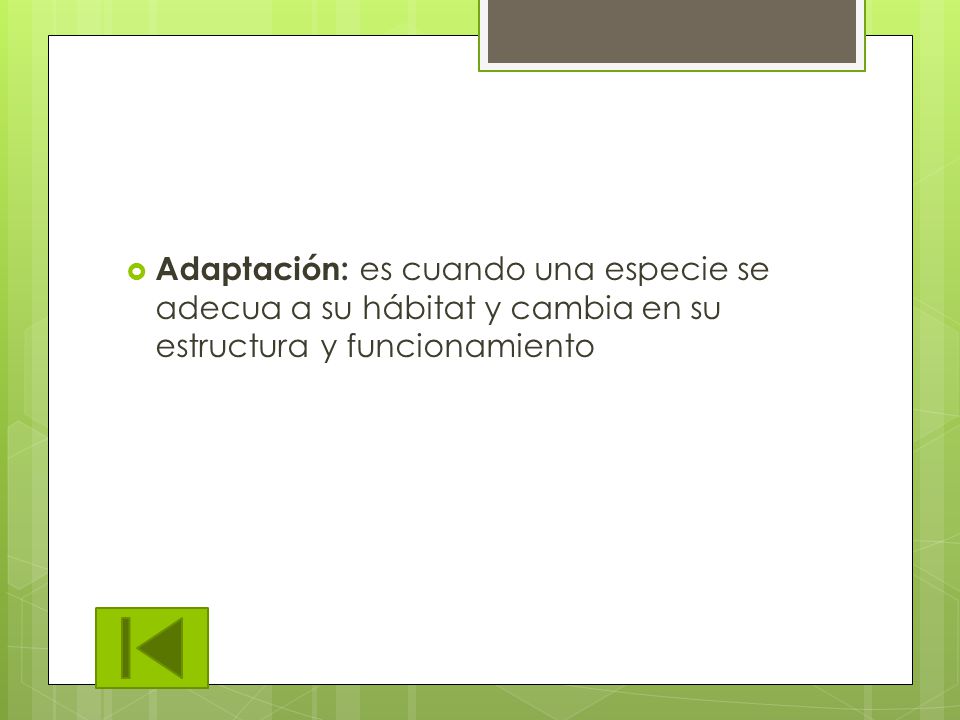 Adaptación: es cuando una especie se adecua a su hábitat y cambia en su estructura y funcionamiento